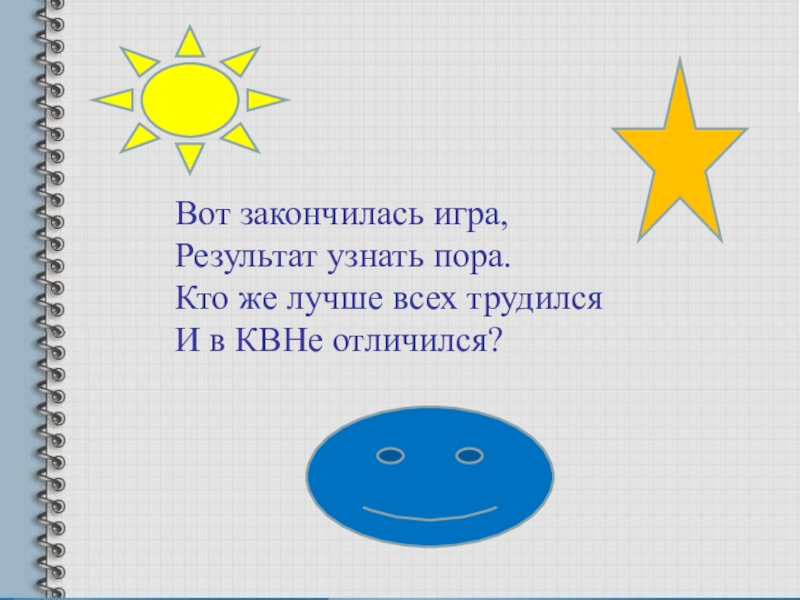 Вот закончилась игра,
Результат узнать пора.
Кто же лучше всех трудился
И в КВНе отличился?